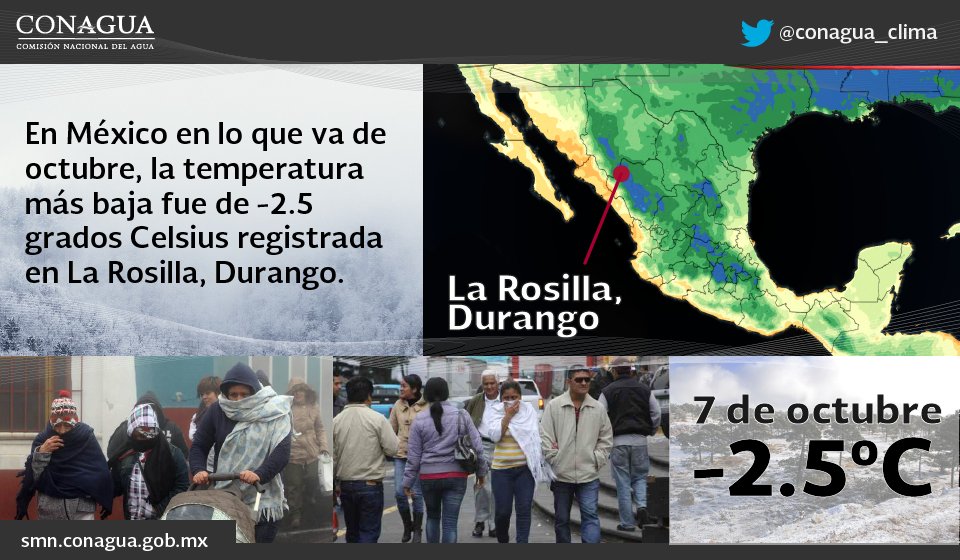 CONAGUA
COMISIÓN NACIONAL DEL AGUA

@conagua_clima

En México en lo que va de octubre, la temperatura más baja fue de -2.5 grados Celsius registrada en La Rosilla, Durango.

La Rosilla, Durango

7 de octubre
-2.5°C

smn.conagua.gob.mx